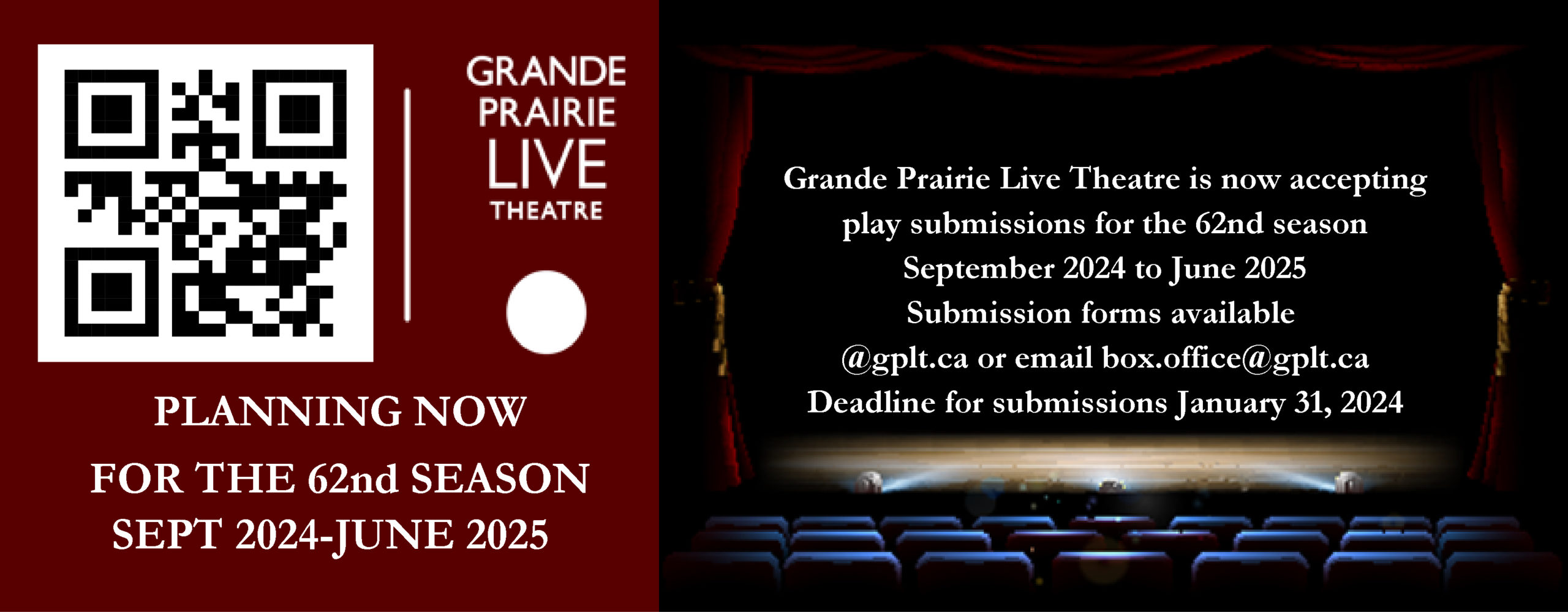 GRANDE PRAIRIE LIVE THEATRE

PLANNING NOW
FOR THE 62nd SEASON
SEPT 2024-JUNE 2025

Grande Prairie Live Theatre is now accepting play submissions for the 62nd season
September 2024 to June 2025
Submission forms available @gplt.ca or email box.office@gplt.ca
Deadline for submissions January 31, 2024